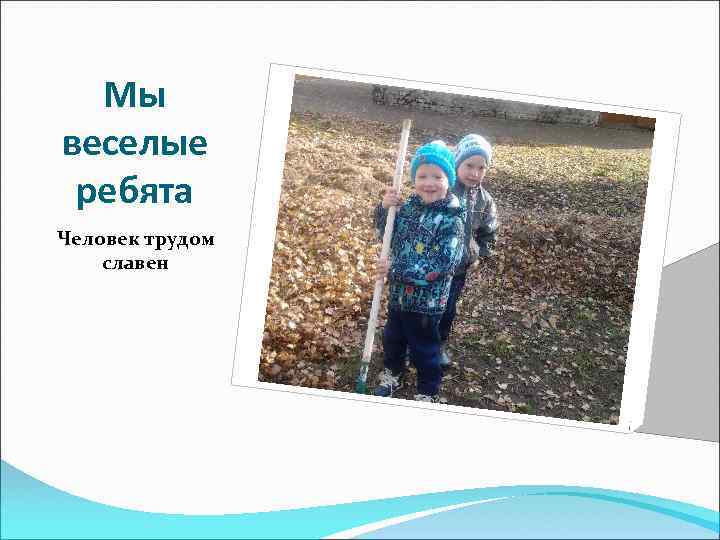 Мы веселые ребята

Человек трудом славен